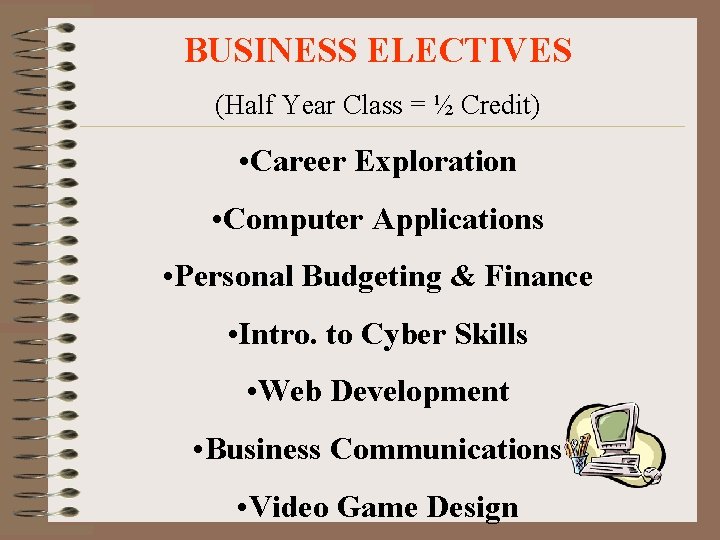 BUSINESS ELECTIVES

(Half Year Class = ½ Credit)

•Career Exploration

•Computer Applications

•Personal Budgeting & Finance

•Intro. to Cyber Skills

•Web Development

•Business Communications

•Video Game Design